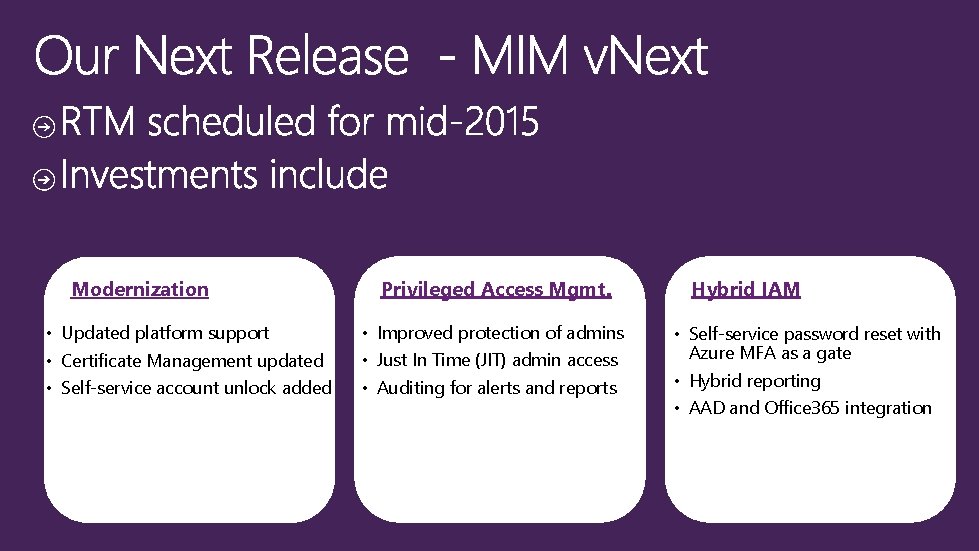 Our Next Release - MIM vNext

RTM scheduled for mid-2015
Investments include

Modernization
• Updated platform support
• Certificate Management updated
• Self-service account unlock added

Privileged Access Mgmt.
• Improved protection of admins
• Just In Time (JIT) admin access
• Auditing for alerts and reports

Hybrid IAM
• Self-service password reset with Azure MFA as a gate
• Hybrid reporting
• AAD and Office365 integration